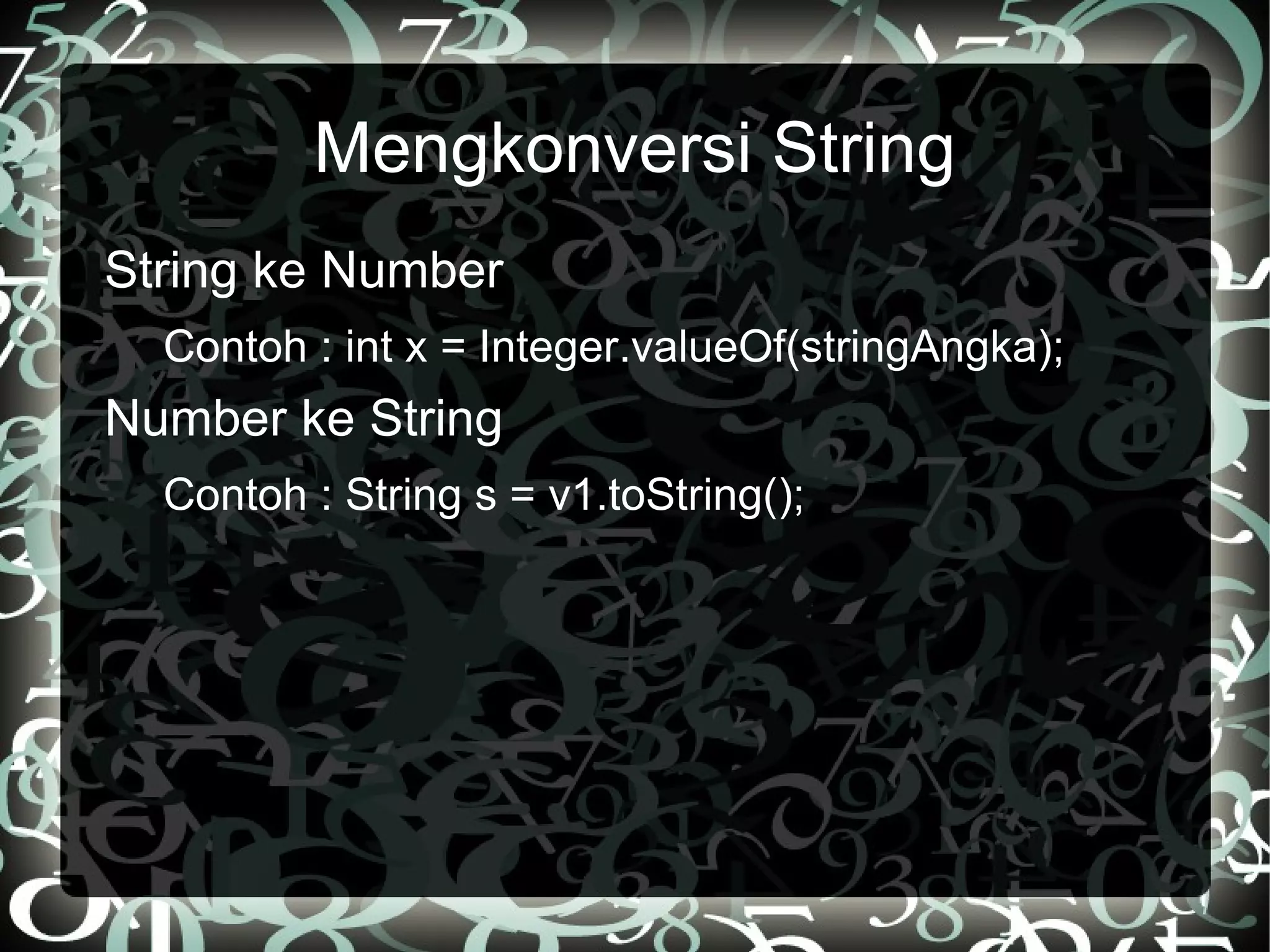 Mengkonversi String

String ke Number

Contoh : int x = Integer.valueOf(stringAngka);

Number ke String

Contoh : String s = v1.toString();